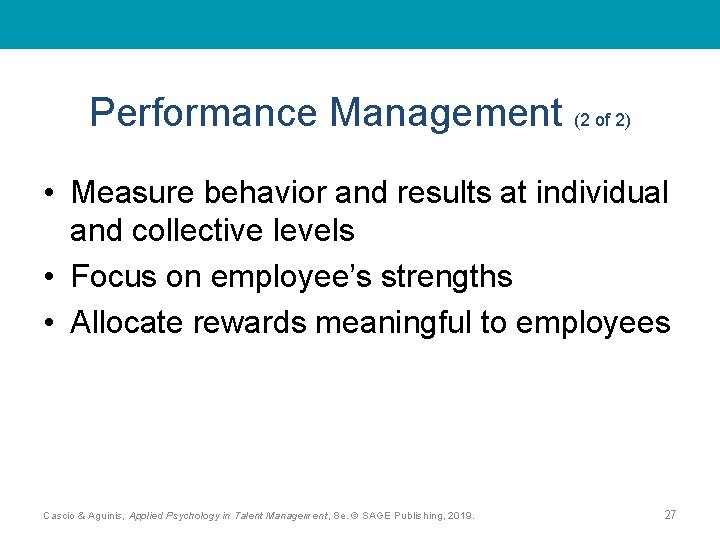 Performance Management (2 of 2)

• Measure behavior and results at individual and collective levels
• Focus on employee's strengths
• Allocate rewards meaningful to employees

Cascio & Aguinis, Applied Psychology in Talent Management, 8e. © SAGE Publishing, 2019.

27